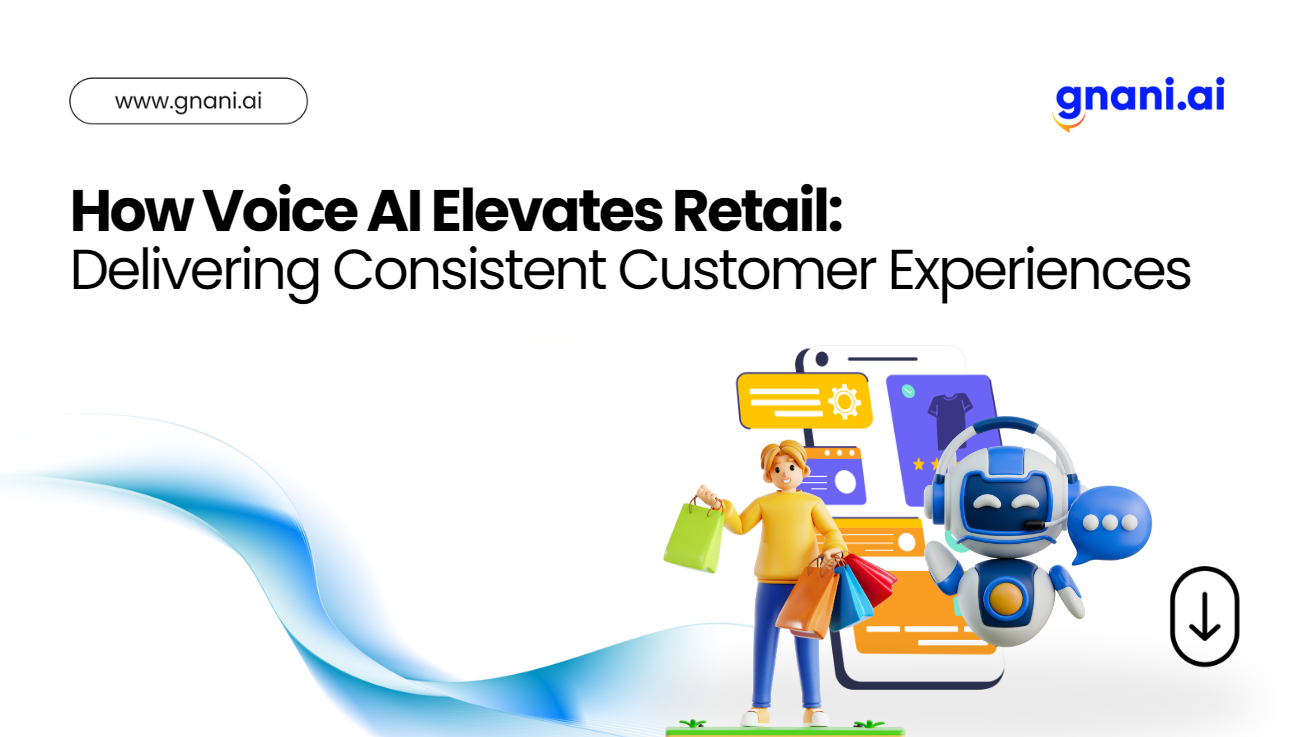 www.gnani.ai

gnani.ai

How Voice AI Elevates Retail:
Delivering Consistent Customer Experiences